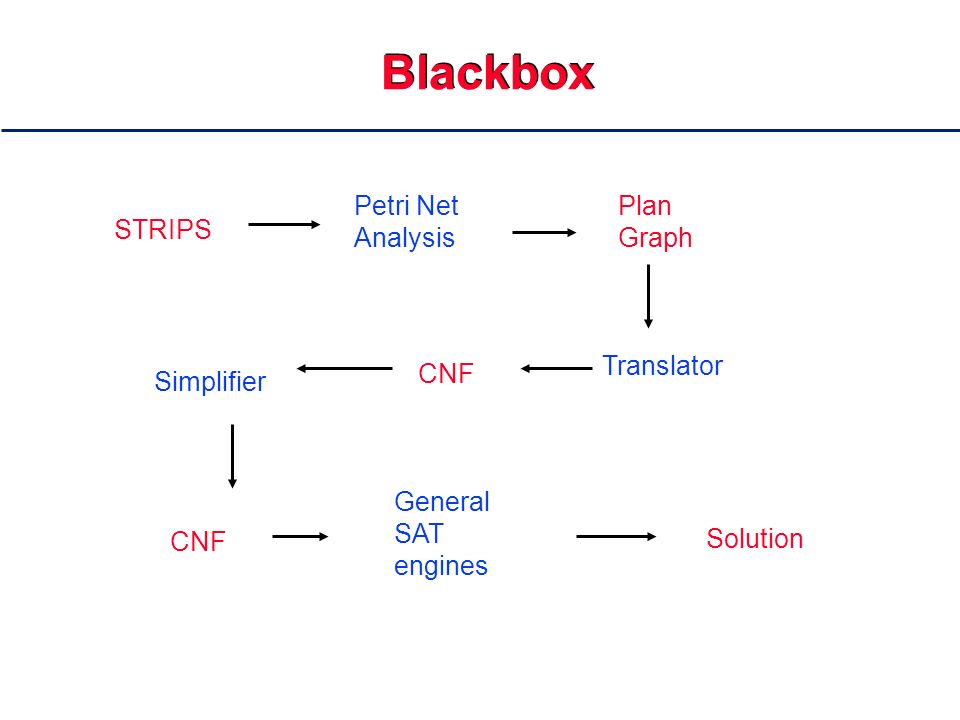 Blackbox

STRIPS

Petri Net Analysis

Plan Graph

Translator

CNF

Simplifier

CNF

General SAT engines

Solution